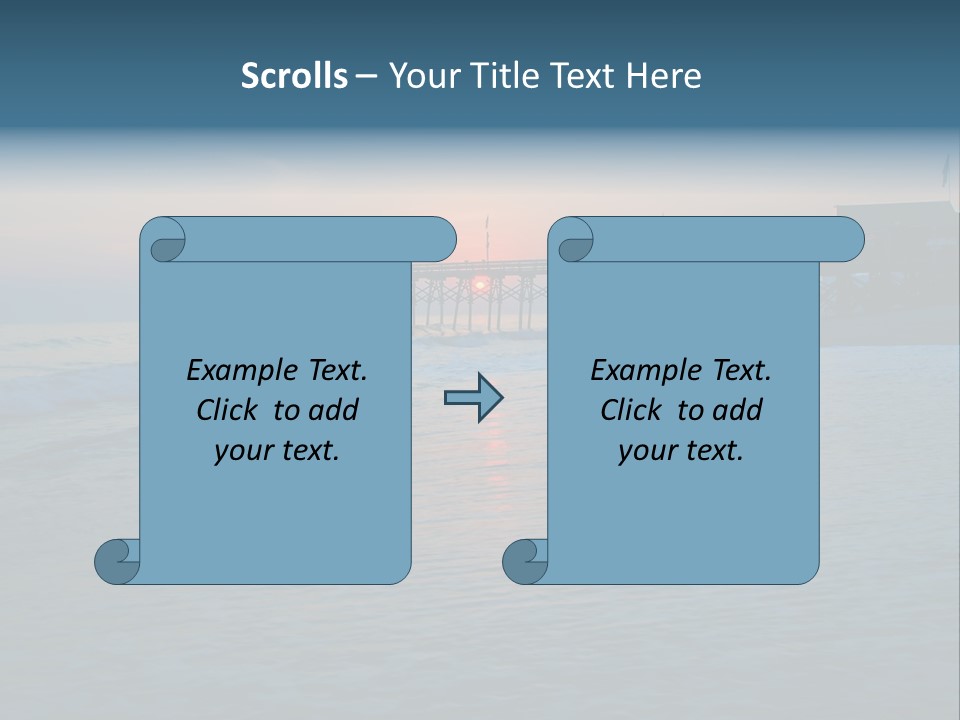 Scrolls – Your Title Text Here

Example Text. Click to add your text.

Example Text. Click to add your text.